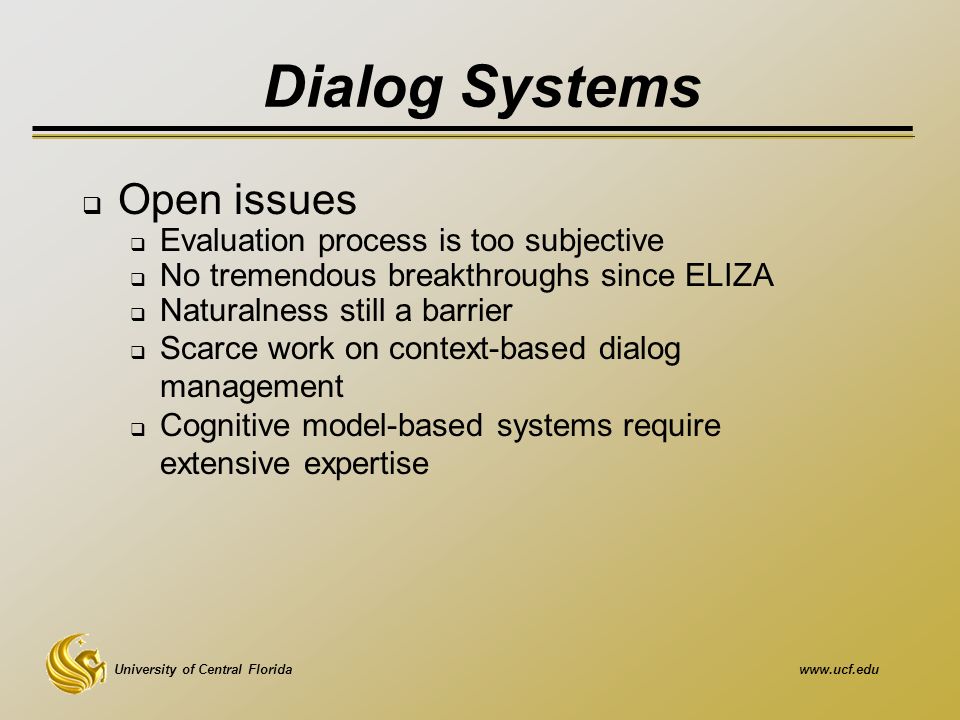 Dialog Systems

❑ Open issues
❑ Evaluation process is too subjective
❑ No tremendous breakthroughs since ELIZA
❑ Naturalness still a barrier
❑ Scarce work on context-based dialog management
❑ Cognitive model-based systems require extensive expertise

University of Central Florida

www.ucf.edu